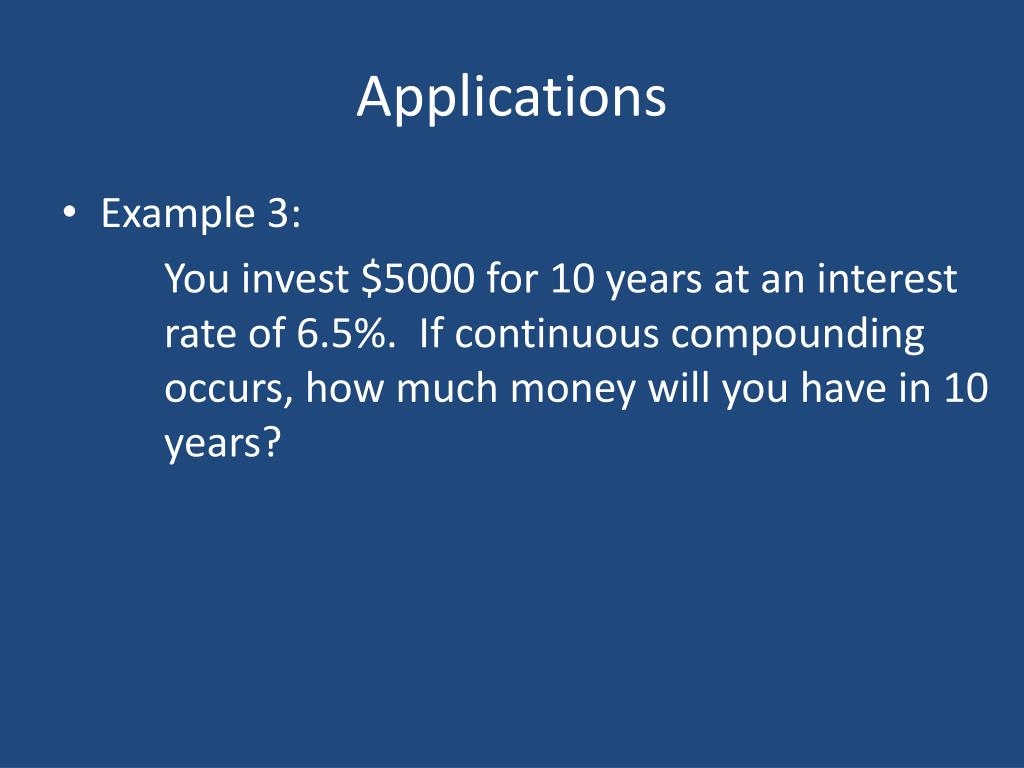 Applications

• Example 3:

You invest \$5000 for 10 years at an interest rate of 6.5%. If continuous compounding occurs, how much money will you have in 10 years?